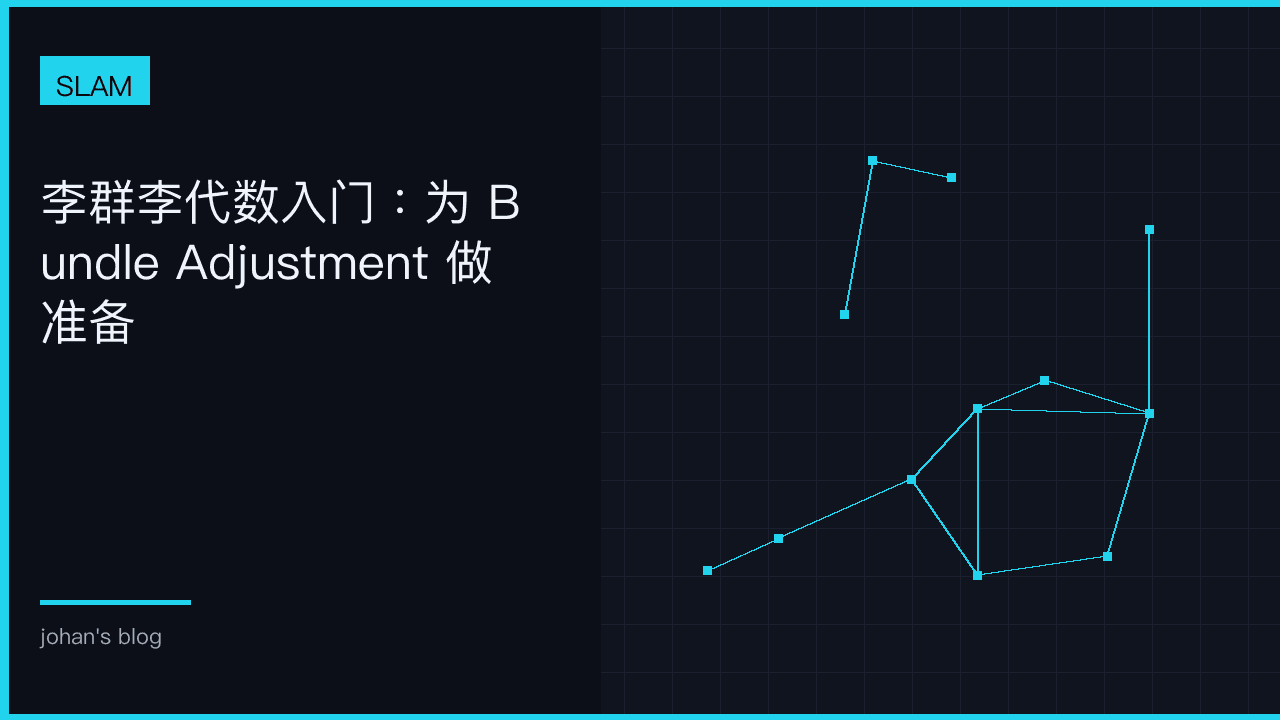 SLAM

李群李代数入门：为 Bundle Adjustment 做准备

johan's blog